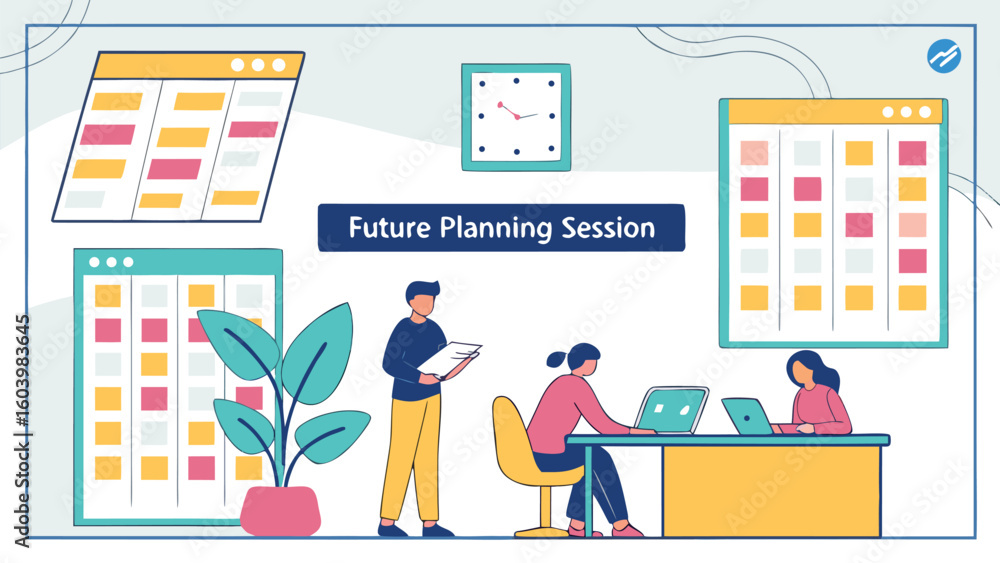 Future Planning Session

Adobe Stock | #1603983645